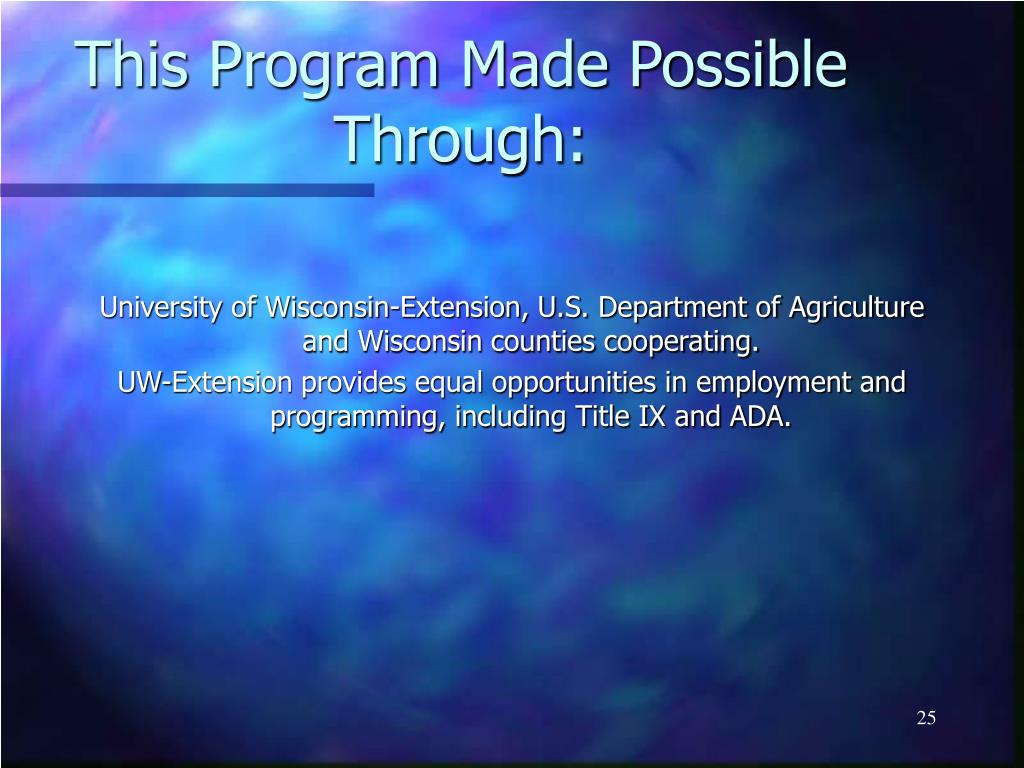 This Program Made Possible Through:

University of Wisconsin-Extension, U.S. Department of Agriculture and Wisconsin counties cooperating.

UW-Extension provides equal opportunities in employment and programming, including Title IX and ADA.

25